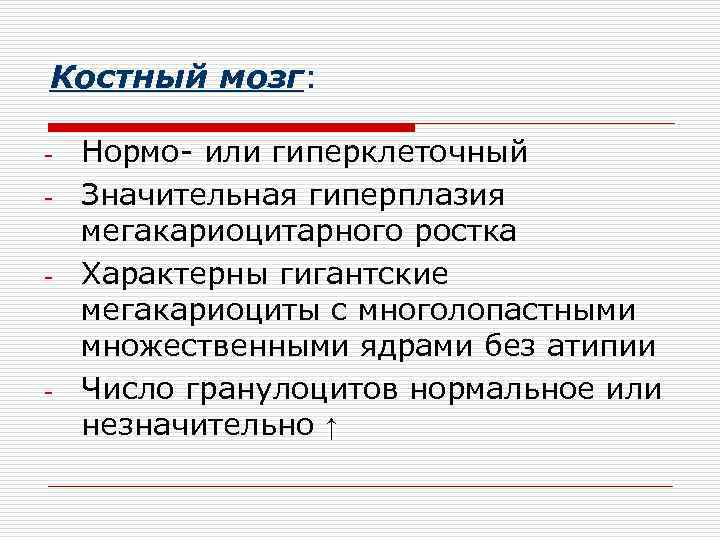 Костный мозг:

- Нормо- или гиперклеточный
- Значительная гиперплазия мегакариоцитарного ростка
- Характерны гигантские мегакариоциты с многолопастными множественными ядрами без атипии
- Число гранулоцитов нормальное или незначительно ↑